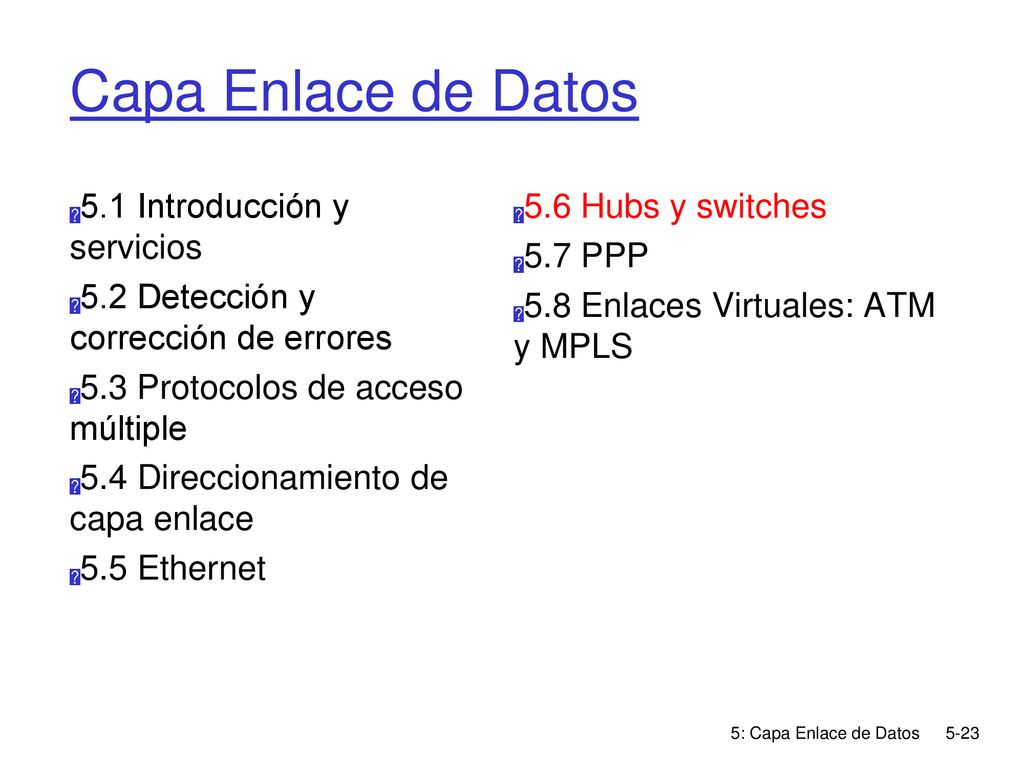 Capa Enlace de Datos

5.1 Introducción y servicios

5.2 Detección y corrección de errores

5.3 Protocolos de acceso múltiple

5.4 Direccionamiento de capa enlace

5.5 Ethernet

5.6 Hubs y switches

5.7 PPP

5.8 Enlaces Virtuales: ATM y MPLS

5: Capa Enlace de Datos 5-23